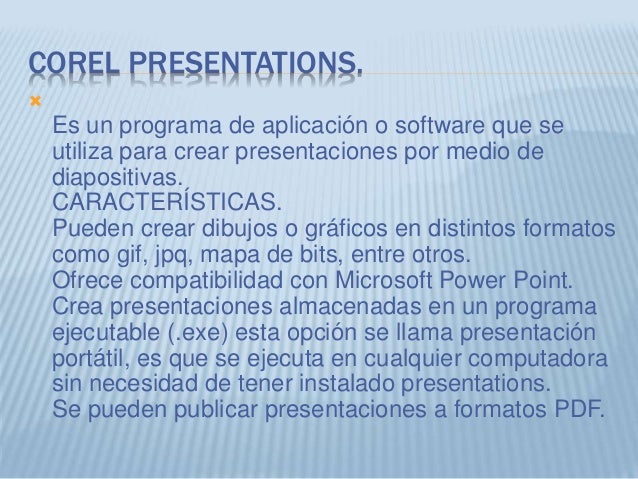 COREL PRESENTATIONS.

Es un programa de aplicación o software que se utiliza para crear presentaciones por medio de diapositivas.
CARACTERÍSTICAS.
Pueden crear dibujos o gráficos en distintos formatos como gif, jpq, mapa de bits, entre otros.
Ofrece compatibilidad con Microsoft Power Point.
Crea presentaciones almacenadas en un programa ejecutable (.exe) esta opción se llama presentación portátil, es que se ejecuta en cualquier computadora sin necesidad de tener instalado presentations.
Se pueden publicar presentaciones a formatos PDF.